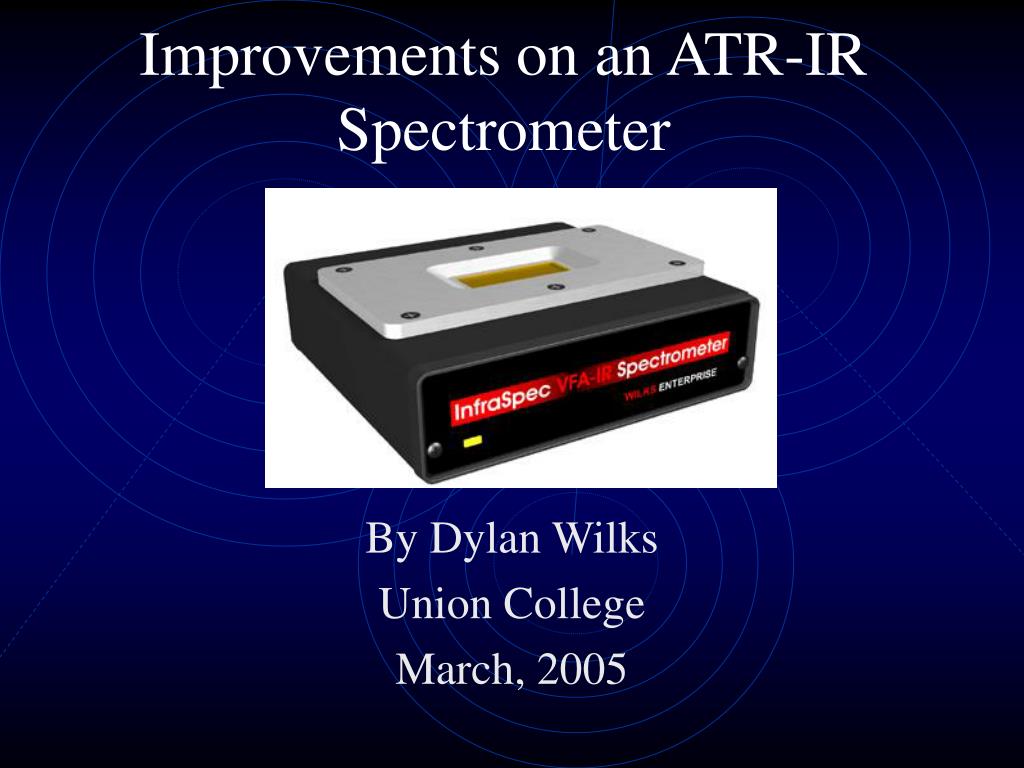 Improvements on an ATR-IR Spectrometer

InfraSpec VFA-IR Spectrometer

WILKS ENTERPRISE

By Dylan Wilks

Union College

March, 2005